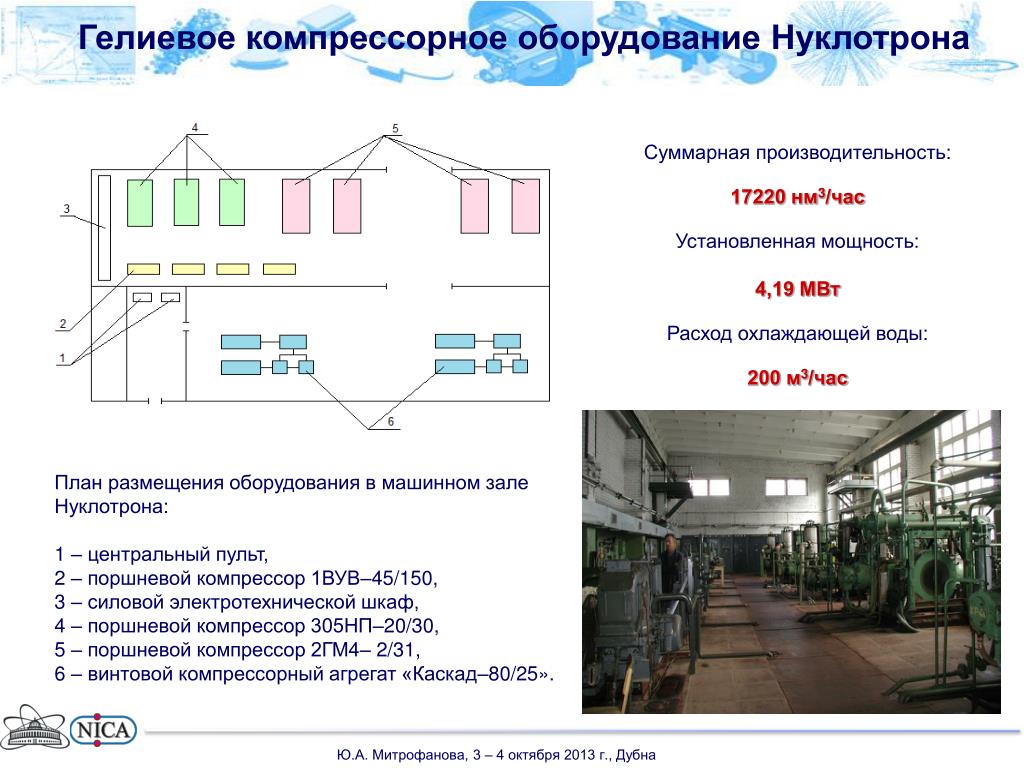 Гелиевое компрессорное оборудование Нуклотрона

4
5
3
2
1
6

Суммарная производительность:

17220 нм$^3$/час

Установленная мощность:

4,19 МВт

Расход охлаждающей воды:

200 м$^3$/час

План размещения оборудования в машинном зале Нуклотрона:

1 – центральный пульт,
2 – поршневой компрессор 1ВУВ–45/150,
3 – силовой электротехнической шкаф,
4 – поршневой компрессор 305НП–20/30,
5 – поршневой компрессор 2ГМ4– 2/31,
6 – винтовой компрессорный агрегат «Каскад–80/25».

NICA

Ю.А. Митрофанова, 3 – 4 октября 2013 г., Дубна